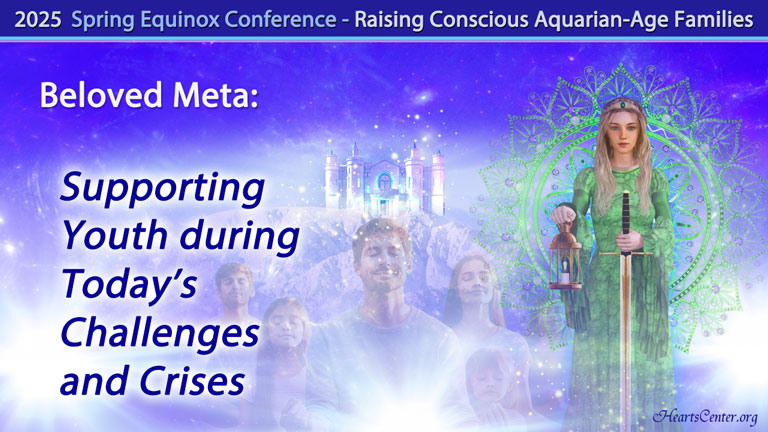 2025 Spring Equinox Conference - Raising Conscious Aquarian-Age Families

Beloved Meta:

Supporting Youth during Today's Challenges and Crises

HeartsCenter.org